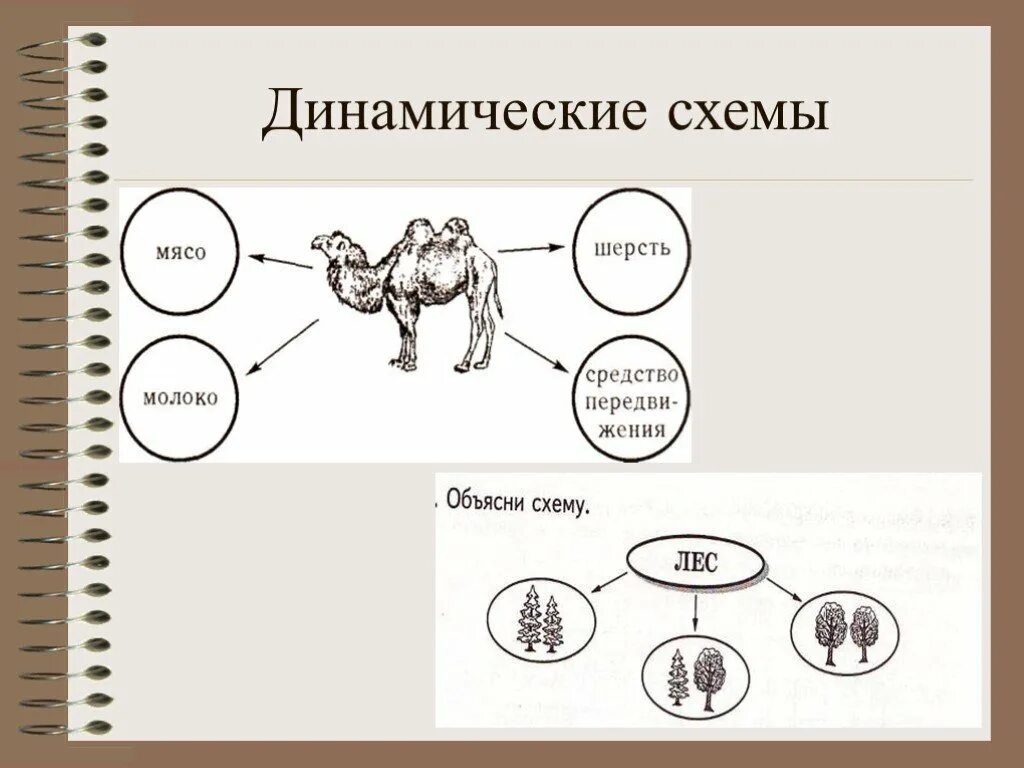 Динамические схемы

мясо

шерсть

молоко

средство передвижения

. Объясни схему.

ЛЕС